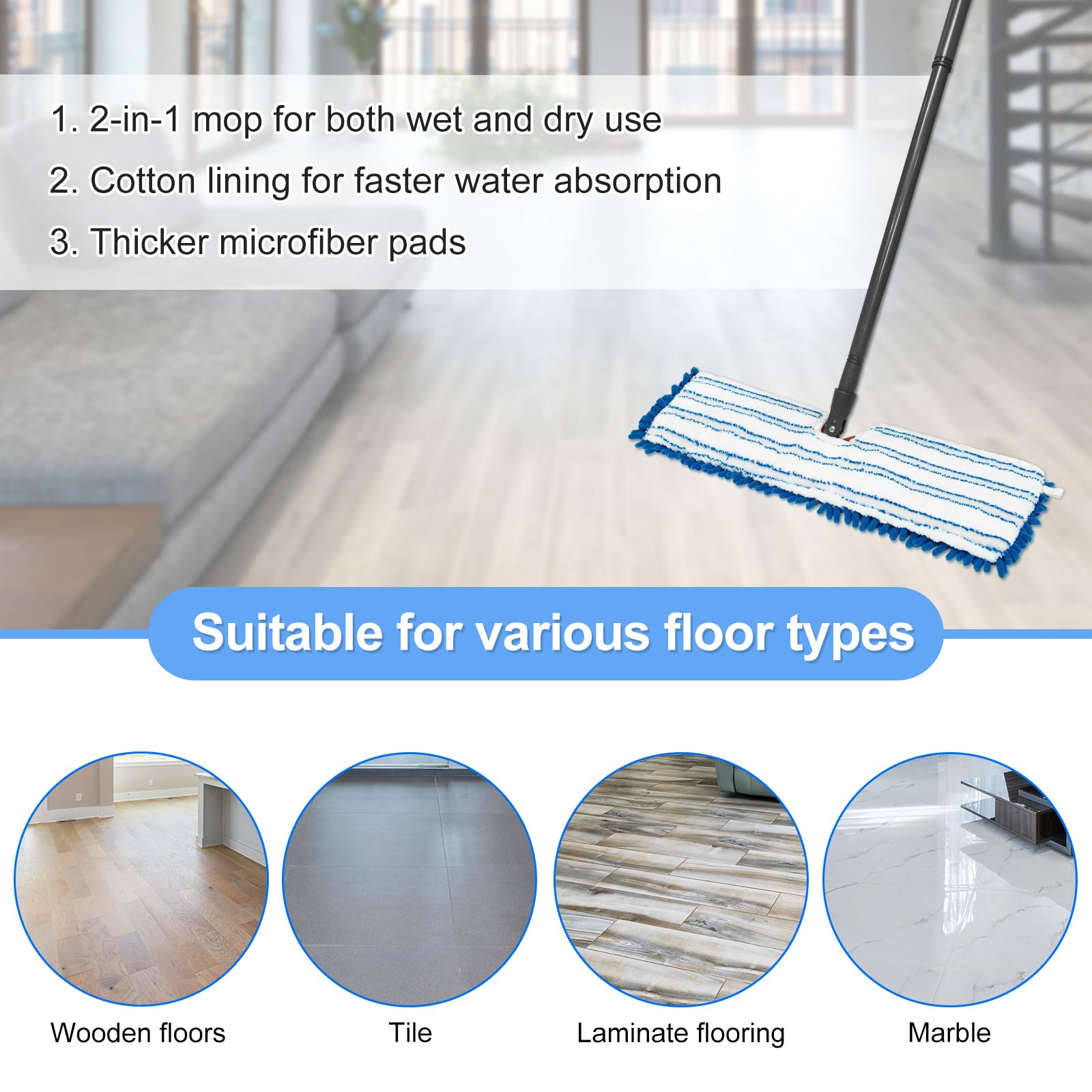 1. 2-in-1 mop for both wet and dry use

2. Cotton lining for faster water absorption

3. Thicker microfiber pads

Suitable for various floor types

Wooden floors

Tile

Laminate flooring

Marble